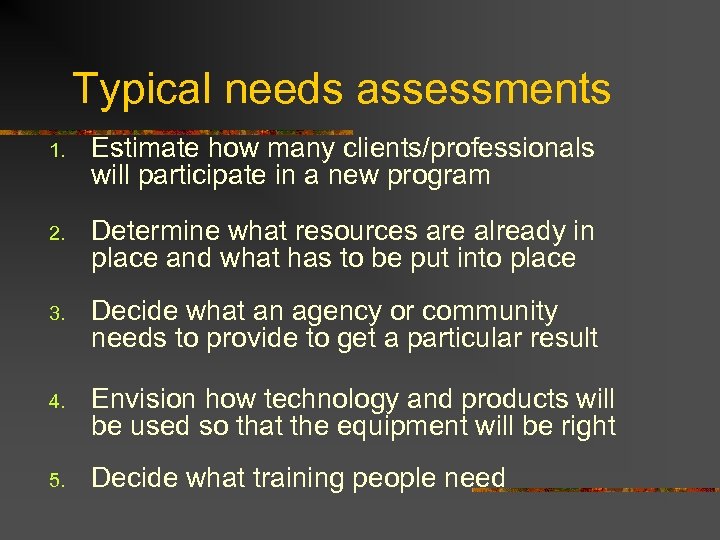 Typical needs assessments

1. Estimate how many clients/professionals will participate in a new program

2. Determine what resources are already in place and what has to be put into place

3. Decide what an agency or community needs to provide to get a particular result

4. Envision how technology and products will be used so that the equipment will be right

5. Decide what training people need